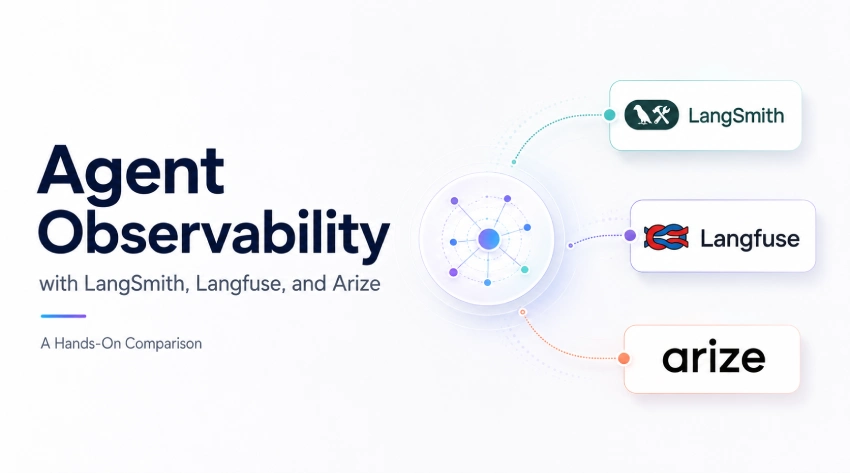 Agent Observability

with LangSmith, Langfuse, and Arize

A Hands-On Comparison

LangSmith

Langfuse

arize